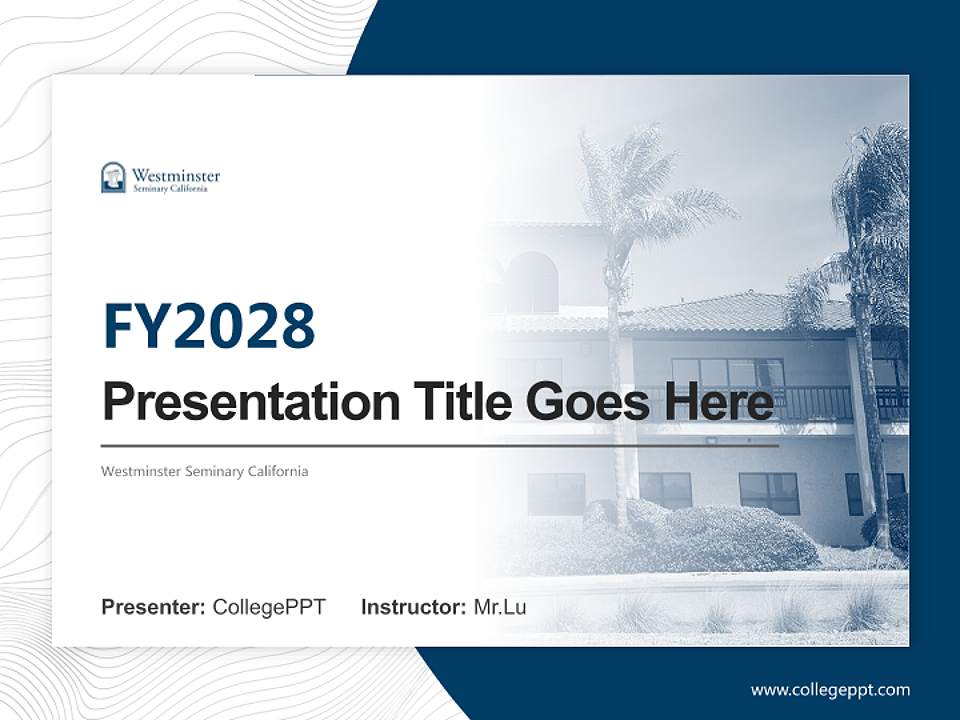 Westminster
Seminary California

FY2028

Presentation Title Goes Here

Westminster Seminary California

Presenter: CollegePPT Instructor: Mr.Lu

www.collegeppt.com